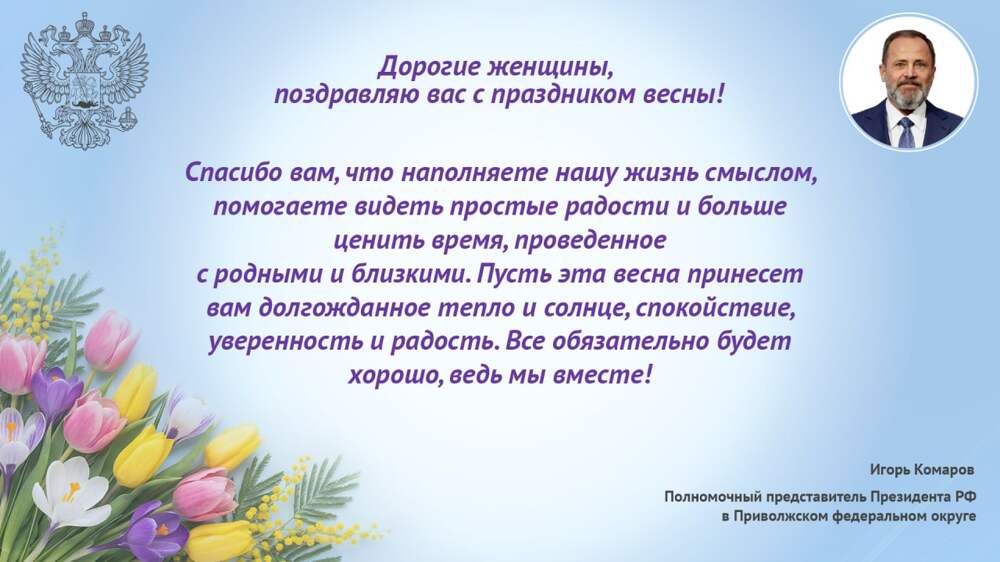 Дорогие женщины,
поздравляю вас с праздником весны!

Спасибо вам, что наполняете нашу жизнь смыслом, помогаете видеть простые радости и больше ценить время, проведенное с родными и близкими. Пусть эта весна принесет вам долгожданное тепло и солнце, спокойствие, уверенность и радость. Все обязательно будет хорошо, ведь мы вместе!

Игорь Комаров

Полномочный представитель Президента РФ
в Приволжском федеральном округе